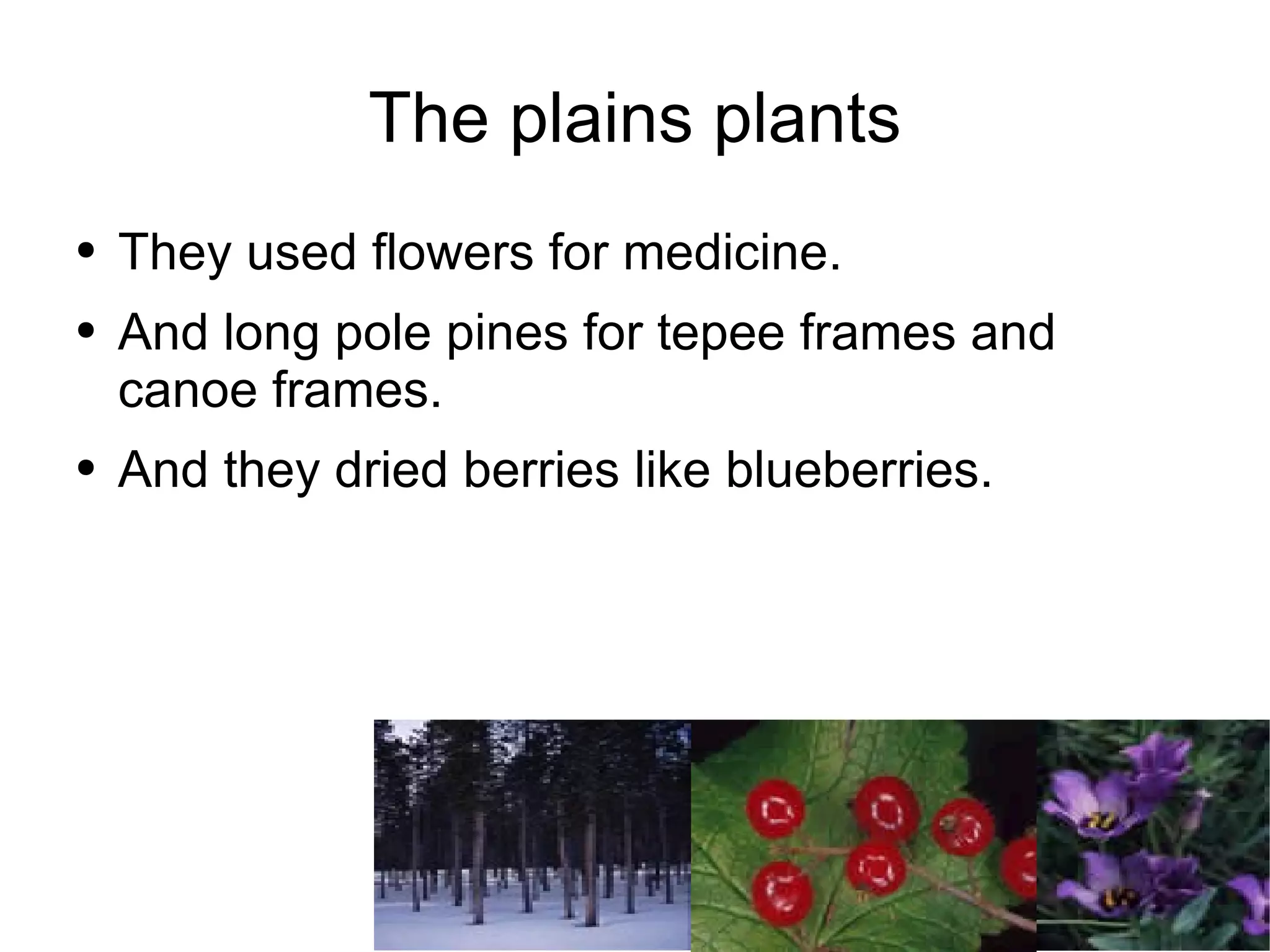 The plains plants

• They used flowers for medicine.
• And long pole pines for tepee frames and canoe frames.
• And they dried berries like blueberries.